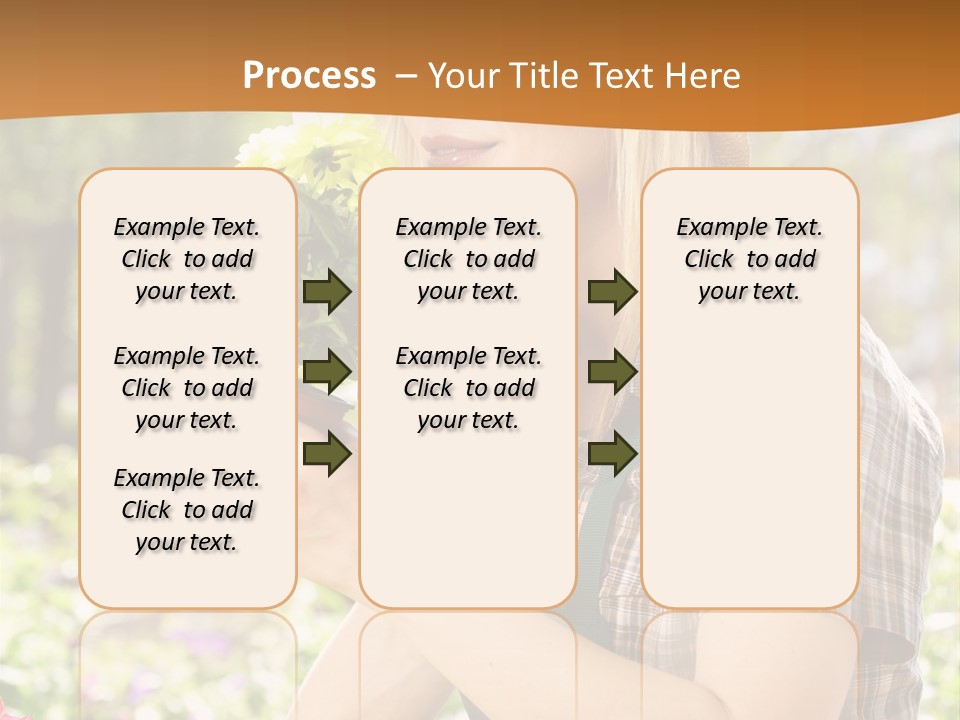 Process – Your Title Text Here

Example Text. Click to add your text.

Example Text. Click to add your text.

Example Text. Click to add your text.

Example Text. Click to add your text.

Example Text. Click to add your text.

Example Text. Click to add your text.